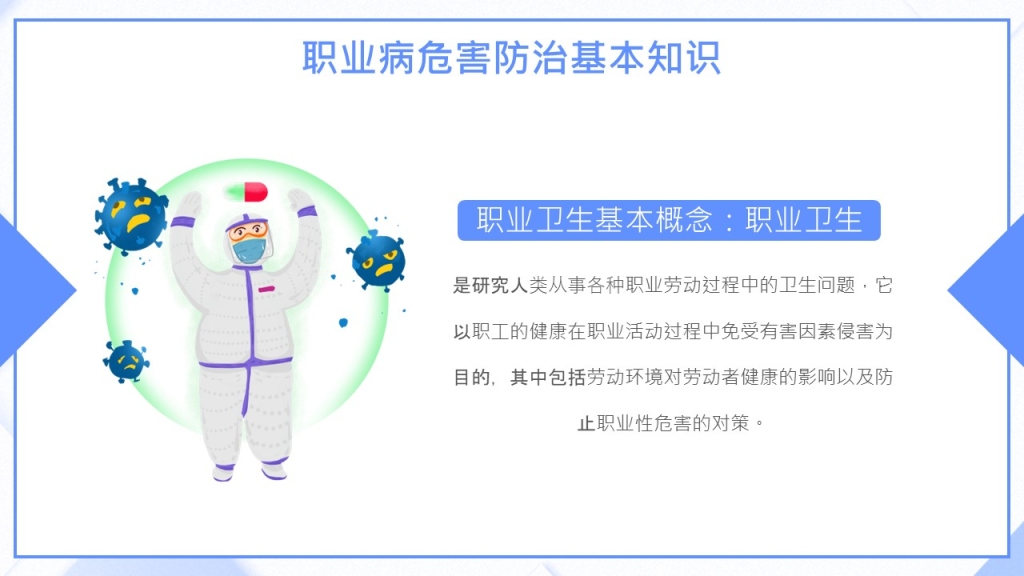 职业病危害防治基本知识

职业卫生基本概念：职业卫生

是研究人类从事各种职业劳动过程中的卫生问题，它以职工的健康在职业活动过程中免受有害因素侵害为目的，其中包括劳动环境对劳动者健康的影响以及防止职业性危害的对策。